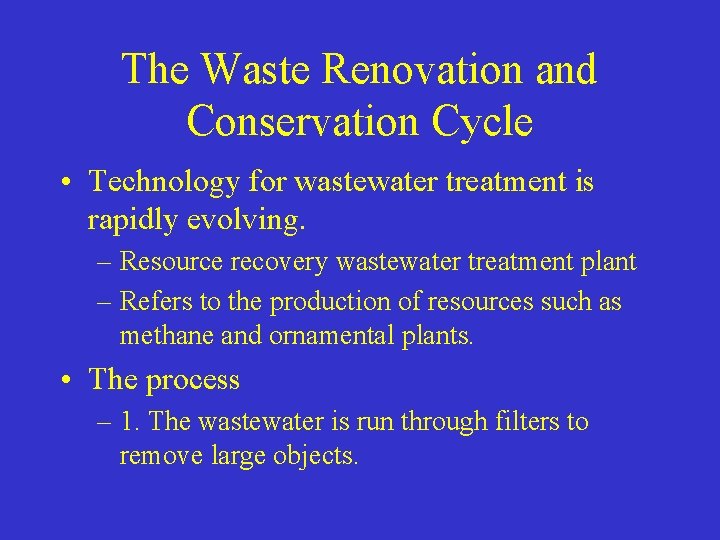 The Waste Renovation and Conservation Cycle

• Technology for wastewater treatment is rapidly evolving.

– Resource recovery wastewater treatment plant

– Refers to the production of resources such as methane and ornamental plants.

• The process

– 1. The wastewater is run through filters to remove large objects.